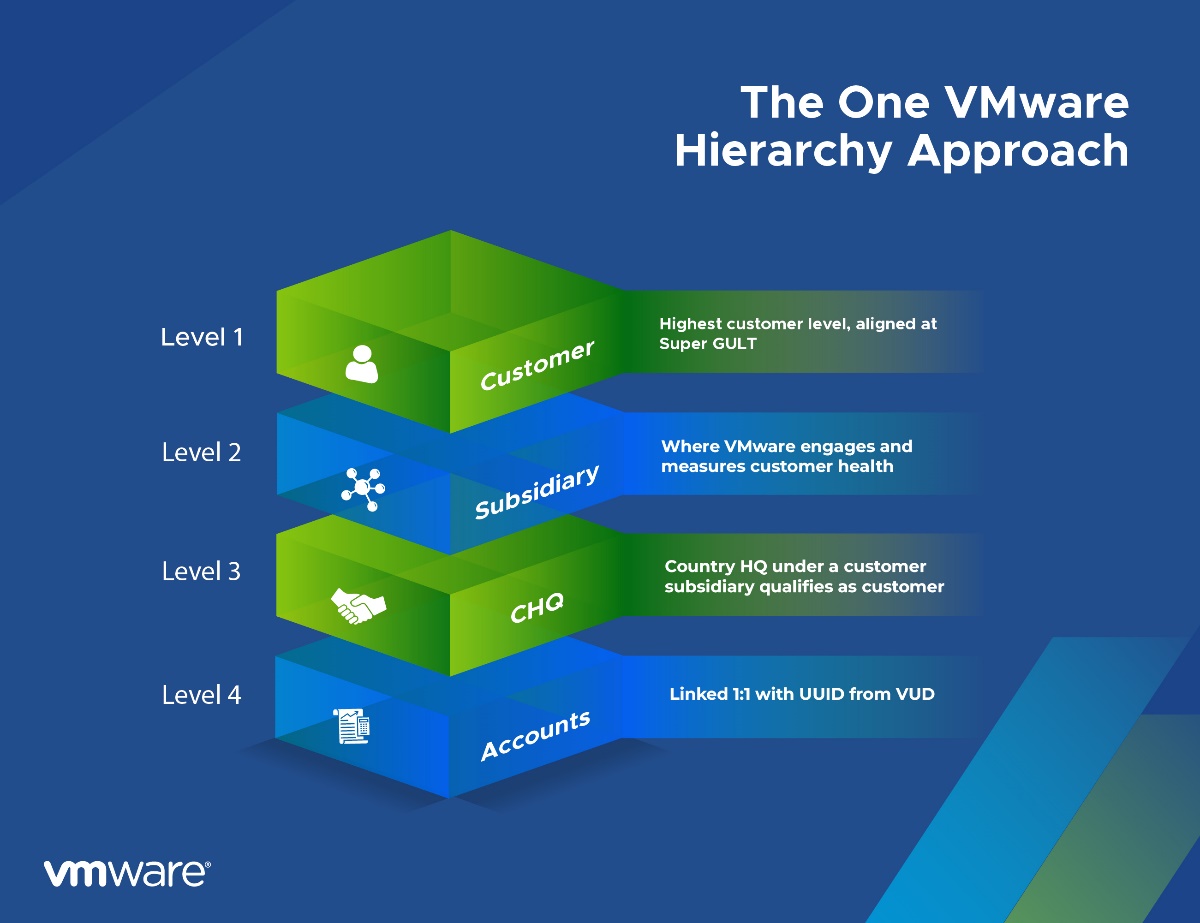 The One VMware Hierarchy Approach

Level 1

Customer

Highest customer level, aligned at Super GULT

Level 2

Subsidiary

Where VMware engages and measures customer health

Level 3

CHQ

Country HQ under a customer subsidiary qualifies as customer

Level 4

Accounts

Linked 1:1 with UUID from VUD

vmware®